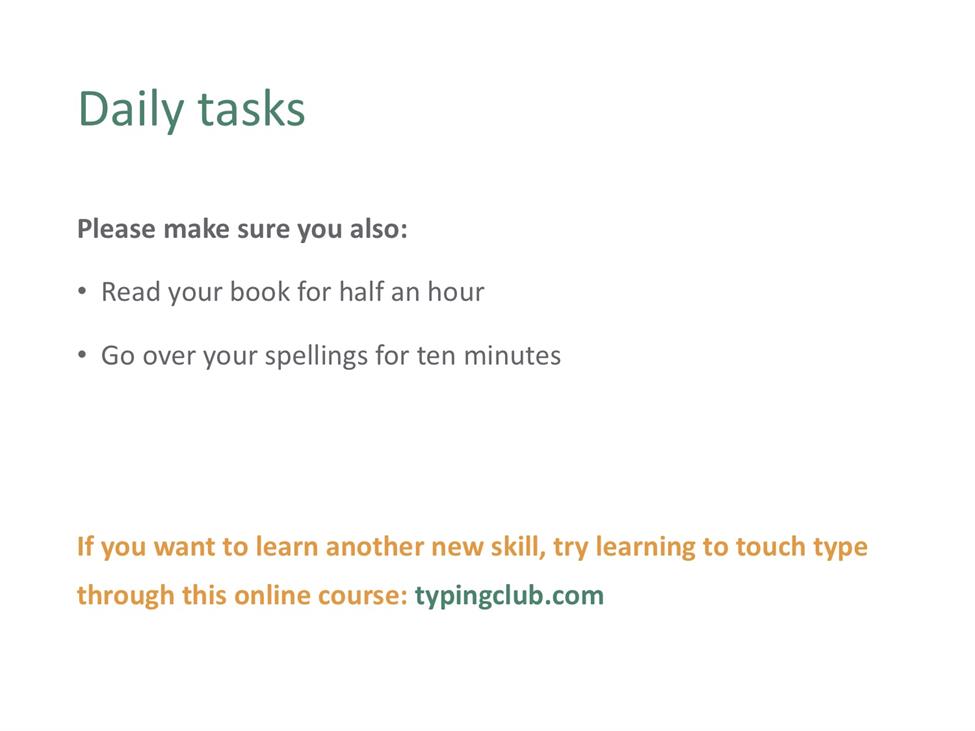 Daily tasks

Please make sure you also:

• Read your book for half an hour

• Go over your spellings for ten minutes

If you want to learn another new skill, try learning to touch type through this online course: typingclub.com